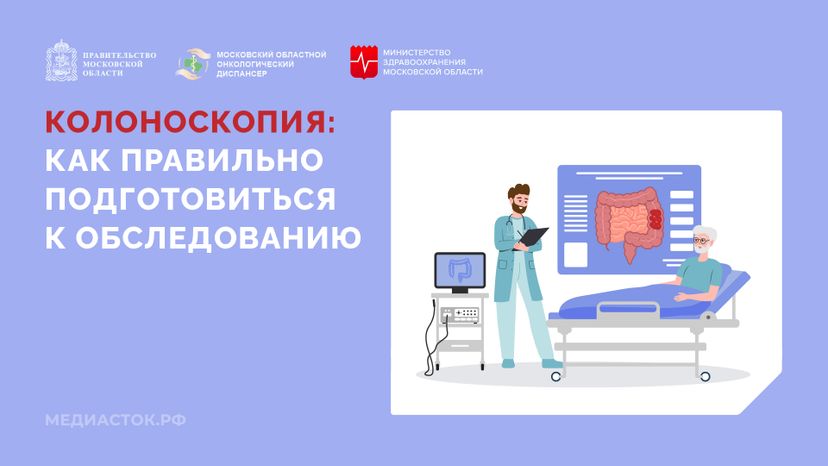 ПРАВИТЕЛЬСТВО МОСКОВСКОЙ ОБЛАСТИ

МОСКОВСКИЙ ОБЛАСТНОЙ ОНКОЛОГИЧЕСКИЙ ДИСПАНСЕР

МИНИСТЕРСТВО ЗДРАВООХРАНЕНИЯ МОСКОВСКОЙ ОБЛАСТИ

КОЛОНОСКОПИЯ: КАК ПРАВИЛЬНО ПОДГОТОВИТЬСЯ К ОБСЛЕДОВАНИЮ

МЕДИАСТОК.РФ